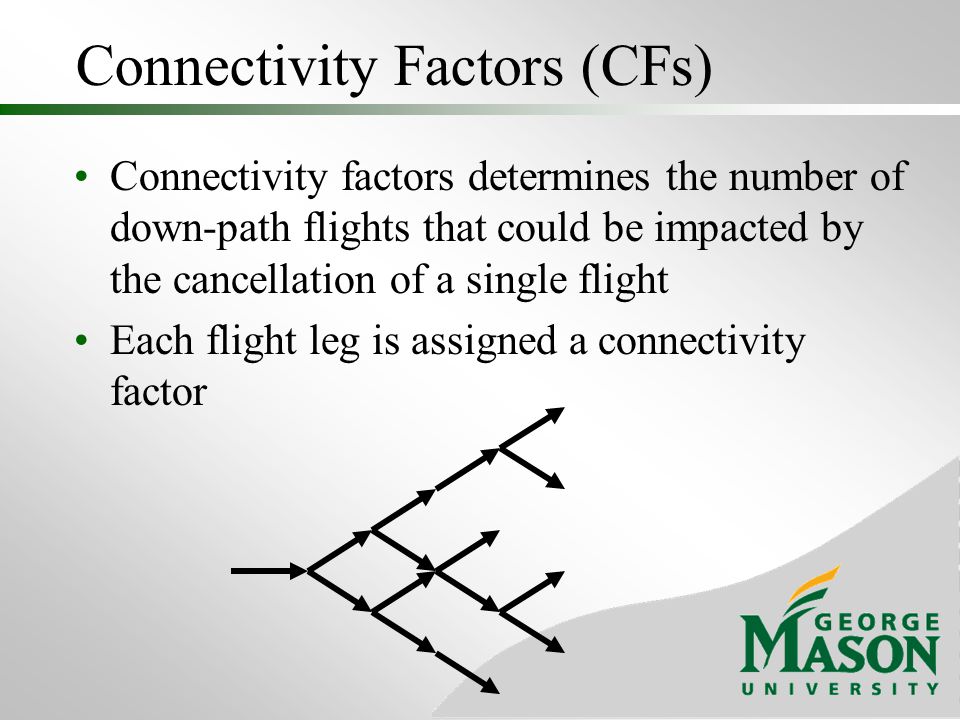 Connectivity Factors (CFs)

• Connectivity factors determines the number of down-path flights that could be impacted by the cancellation of a single flight

• Each flight leg is assigned a connectivity factor

GEORGE
MASON
UNIVERSITY